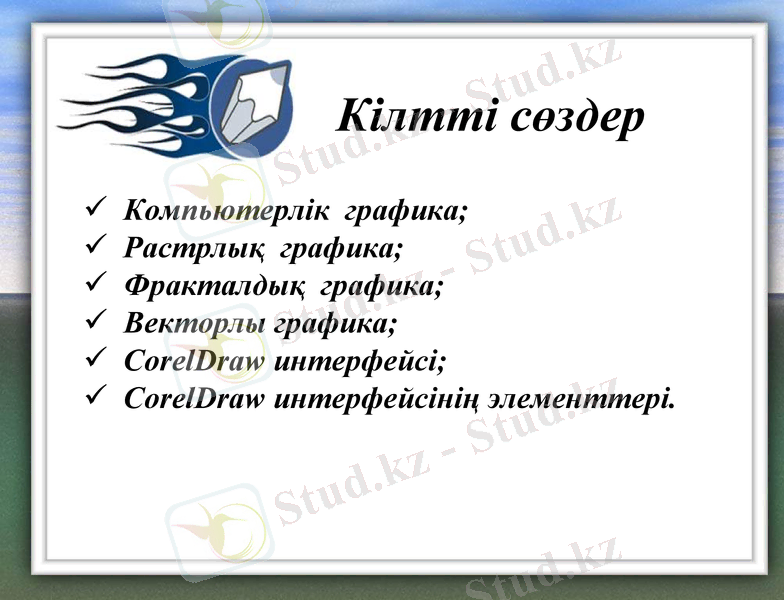 Кілтті сөздер

✓ Компьютерлік графика;
✓ Растрлық графика;
✓ Фракталдық графика;
✓ Векторлы графика;
✓ CorelDraw интерфейсі;
✓ CorelDraw интерфейсінің элементтері.

Stud.kz - Stud.kz